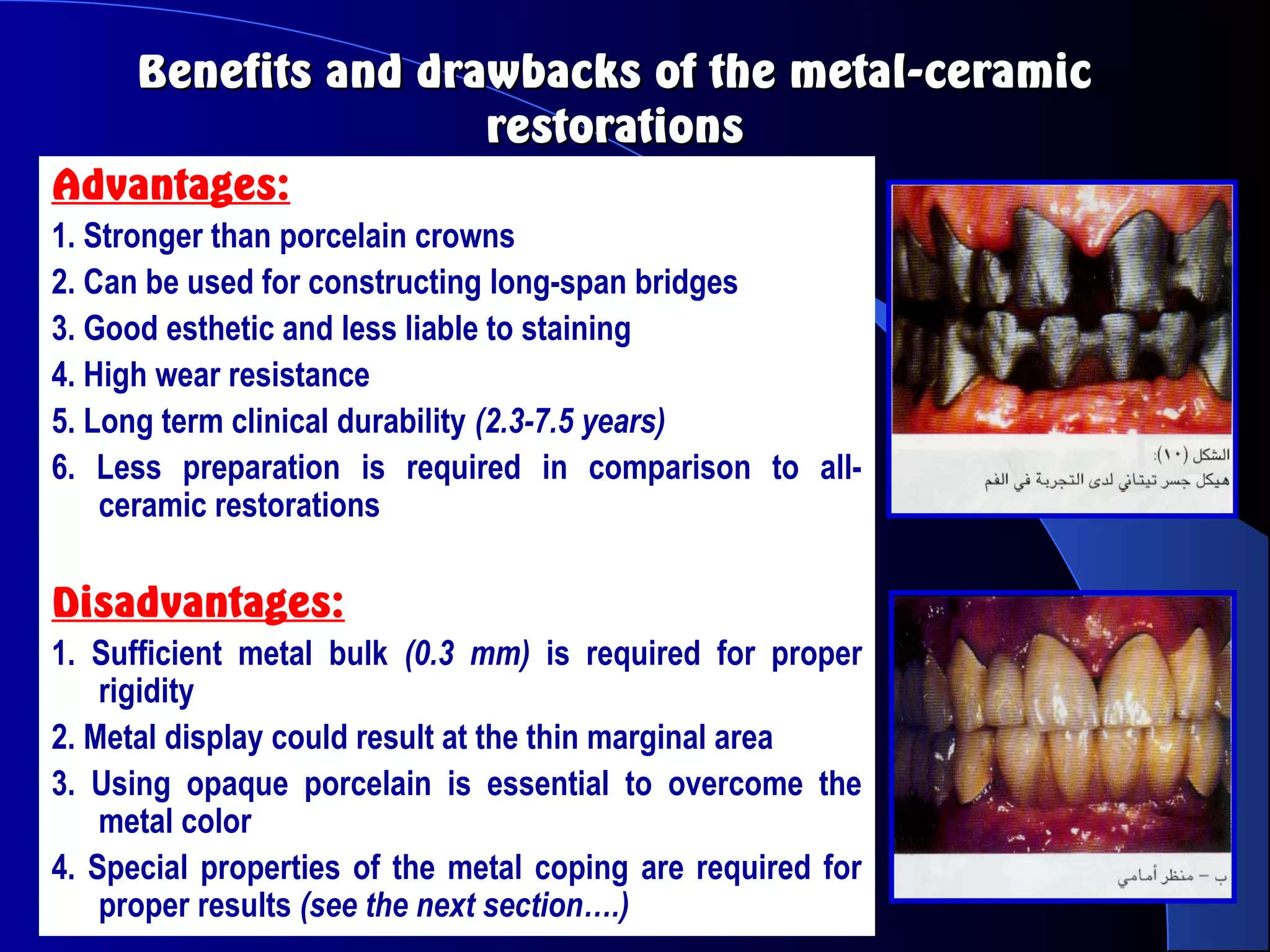 Benefits and drawbacks of the metal-ceramic restorations

Advantages:

1. Stronger than porcelain crowns

2. Can be used for constructing long-span bridges

3. Good esthetic and less liable to staining

4. High wear resistance

5. Long term clinical durability (2.3-7.5 years)

6. Less preparation is required in comparison to all-ceramic restorations

Disadvantages:

1. Sufficient metal bulk (0.3 mm) is required for proper rigidity

2. Metal display could result at the thin marginal area

3. Using opaque porcelain is essential to overcome the metal color

4. Special properties of the metal coping are required for proper results (see the next section….)

الشكل (١٠):
هيكل جسر تيتاني لدى التجربة في الفم

ب – منظر أمامي